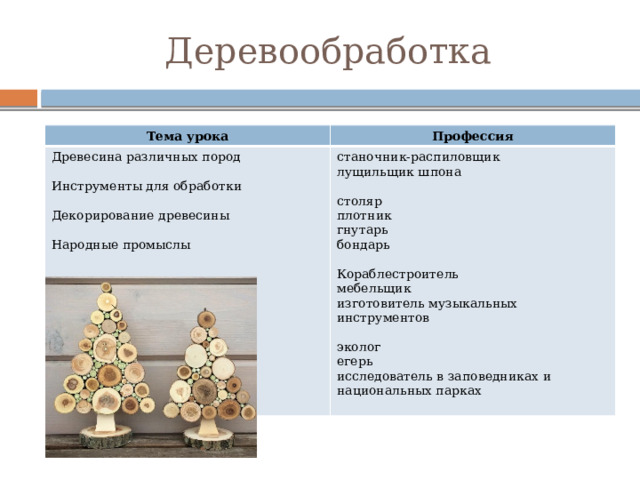 Деревообработка

| Тема урока | Профессия |
|---|---|
| Древесина различных пород<br><br>Инструменты для обработки<br><br>Декорирование древесины<br><br>Народные промыслы | станочник-распиловщик<br>лущильщик шпона<br><br>столяр<br>плотник<br>гнутарь<br>бондарь<br><br>Кораблестроитель<br>мебельщик<br>изготовитель музыкальных инструментов<br><br>эколог<br>егерь<br>исследователь в заповедниках и национальных парках |